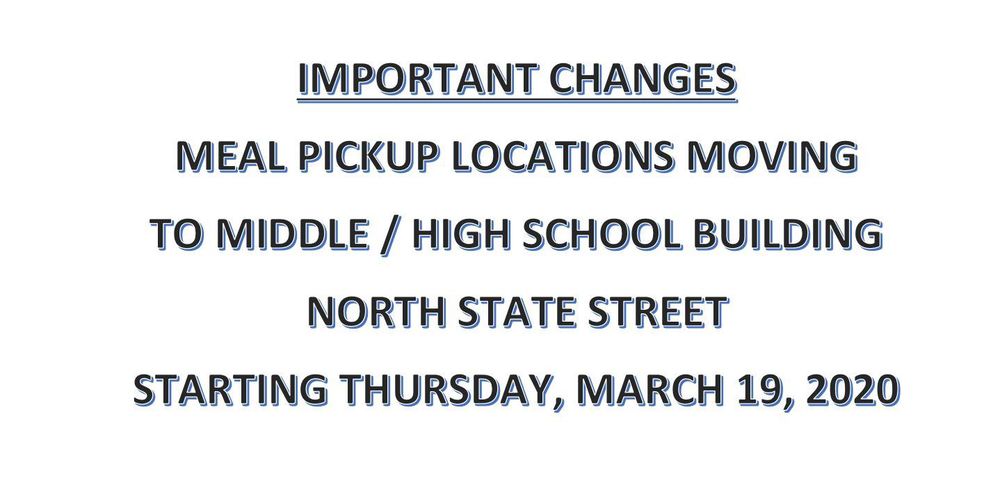 IMPORTANT CHANGES

MEAL PICKUP LOCATIONS MOVING

TO MIDDLE / HIGH SCHOOL BUILDING

NORTH STATE STREET

STARTING THURSDAY, MARCH 19, 2020